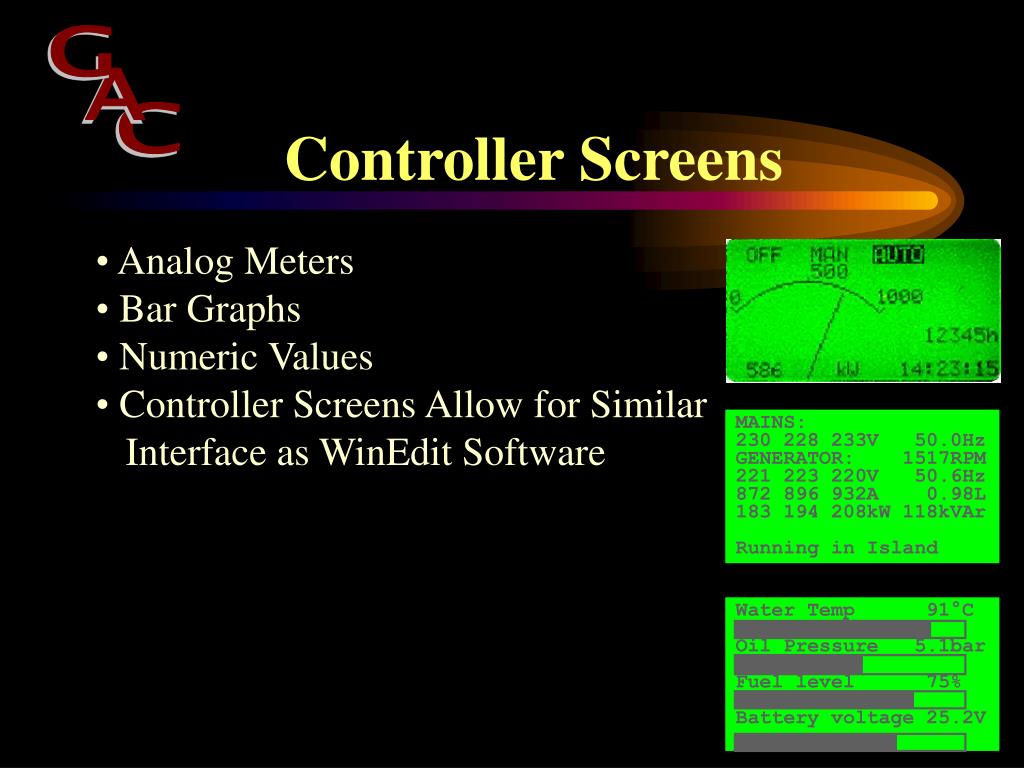 GAC

Controller Screens

• Analog Meters
• Bar Graphs
• Numeric Values
• Controller Screens Allow for Similar Interface as WinEdit Software

OFF MAN AUTO
500
0 1000
12345h
586 kW 14:23:15

MAINS:
230 228 233V 50.0Hz
GENERATOR: 1517RPM
221 223 220V 50.6Hz
872 896 932A 0.98L
183 194 208kW 118kVAr

Running in Island

Water Temp 91°C
Oil Pressure 5.1bar
Fuel level 75%
Battery voltage 25.2V